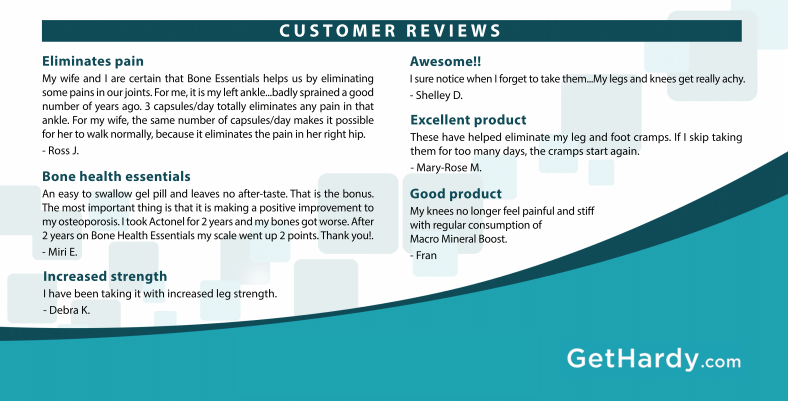 CUSTOMER REVIEWS

Eliminates pain

My wife and I are certain that Bone Essentials helps us by eliminating some pains in our joints. For me, it is my left ankle...badly sprained a good number of years ago. 3 capsules/day totally eliminates any pain in that ankle. For my wife, the same number of capsules/day makes it possible for her to walk normally, because it eliminates the pain in her right hip.

- Ross J.

Bone health essentials

An easy to swallow gel pill and leaves no after-taste. That is the bonus. The most important thing is that it is making a positive improvement to my osteoporosis. I took Actonel for 2 years and my bones got worse. After 2 years on Bone Health Essentials my scale went up 2 points. Thank you!.

- Miri E.

Increased strength

I have been taking it with increased leg strength.

- Debra K.

Awesome!!

I sure notice when I forget to take them...My legs and knees get really achy.

- Shelley D.

Excellent product

These have helped eliminate my leg and foot cramps. If I skip taking them for too many days, the cramps start again.

- Mary-Rose M.

Good product

My knees no longer feel painful and stiff with regular consumption of Macro Mineral Boost.

- Fran

GetHardy.com